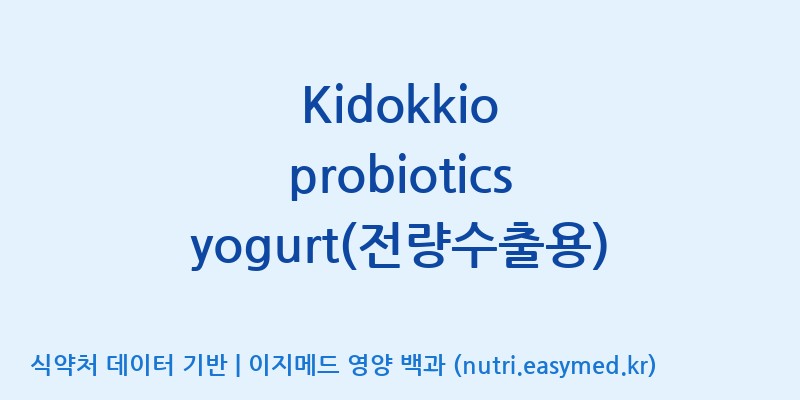 Kidokkio probiotics yogurt(전량수출용)

식약처 데이터 기반 | 이지메드 영양 백과 (nutri.easymed.kr)